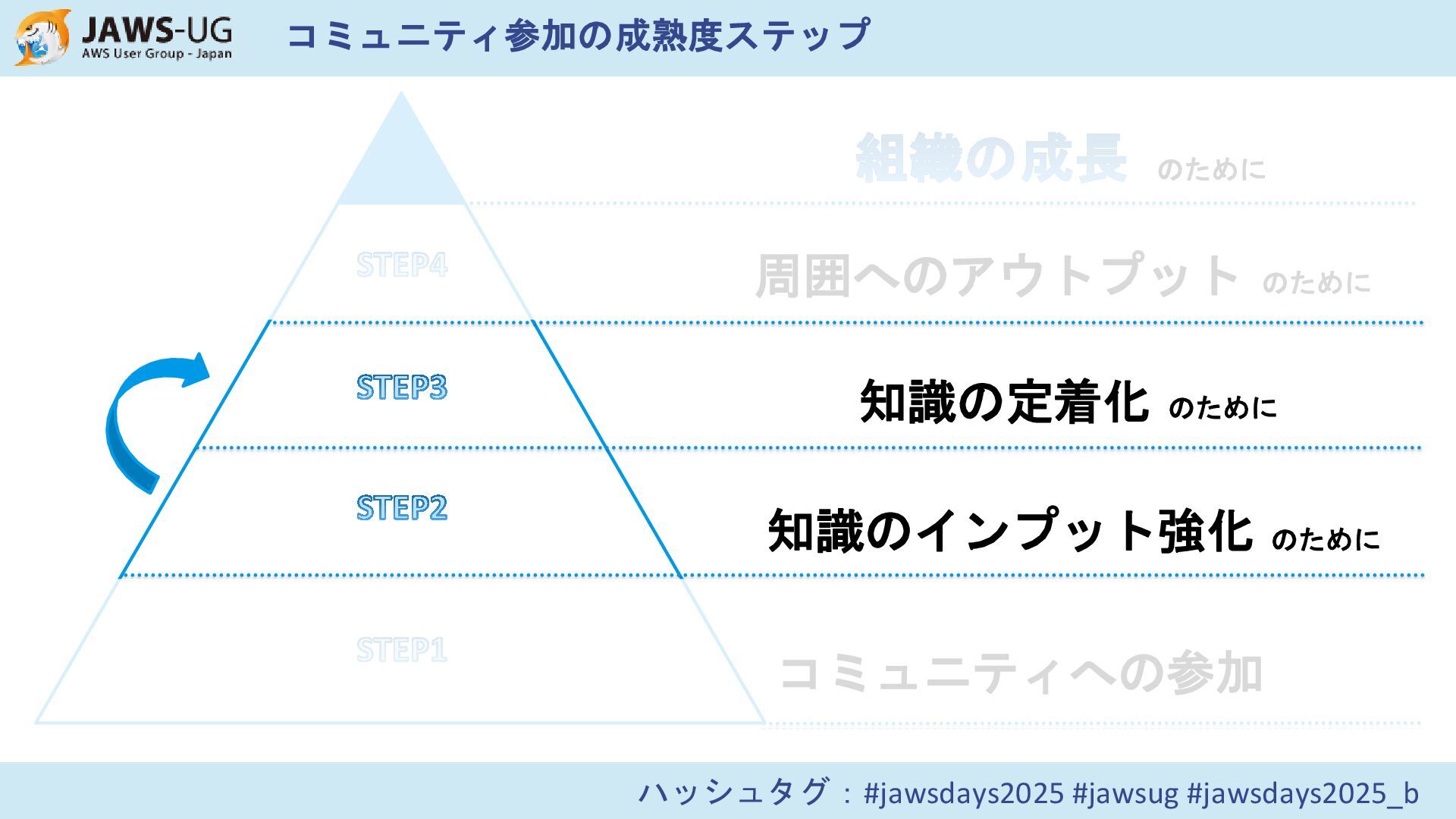 JAWS-UG
AWS User Group - Japan

コミュニティ参加の成熟度ステップ

組織の成長 のために

STEP4

周囲へのアウトプット のために

STEP3

知識の定着化 のために

STEP2

知識のインプット強化 のために

STEP1

コミュニティへの参加

ハッシュタグ：#jawsdays2025 #jawsug #jawsdays2025_b